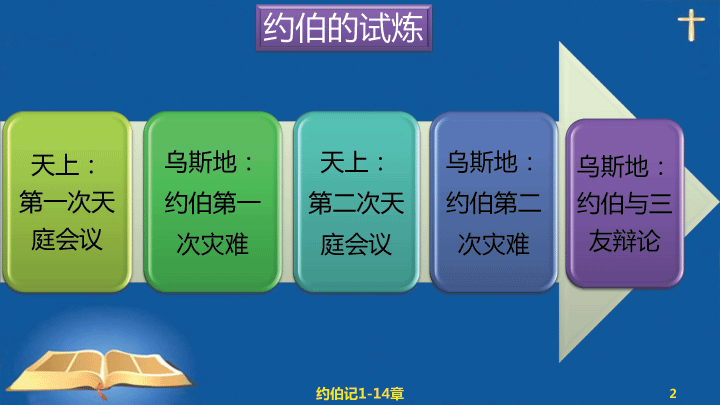 约伯的试炼

天上：第一次天庭会议

乌斯地：约伯第一次灾难

天上：第二次天庭会议

乌斯地：约伯第二次灾难

乌斯地：约伯与三友辩论

约伯记1-14章

2